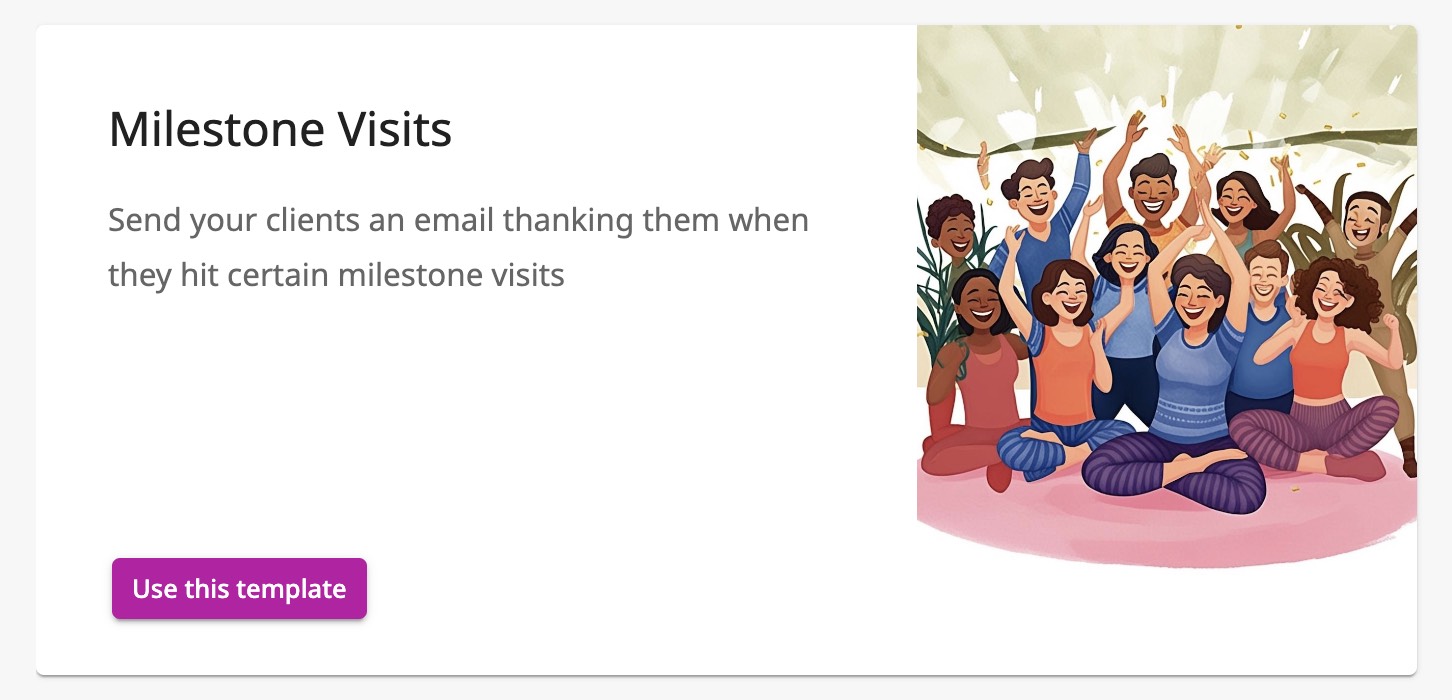 Milestone Visits

Send your clients an email thanking them when they hit certain milestone visits

Use this template